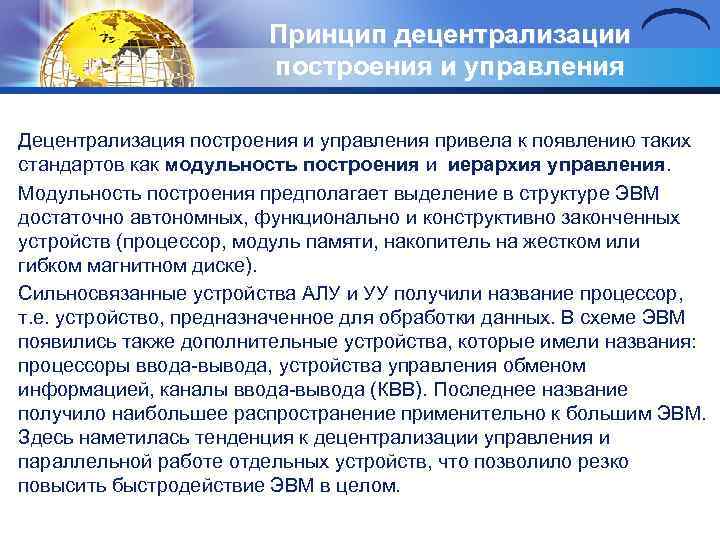 Принцип децентрализации построения и управления

Децентрализация построения и управления привела к появлению таких стандартов как модульность построения и иерархия управления.

Модульность построения предполагает выделение в структуре ЭВМ достаточно автономных, функционально и конструктивно законченных устройств (процессор, модуль памяти, накопитель на жестком или гибком магнитном диске).

Сильносвязанные устройства АЛУ и УУ получили название процессор, т.е. устройство, предназначенное для обработки данных. В схеме ЭВМ появились также дополнительные устройства, которые имели названия: процессоры ввода-вывода, устройства управления обменом информацией, каналы ввода-вывода (КВВ). Последнее название получило наибольшее распространение применительно к большим ЭВМ. Здесь наметилась тенденция к децентрализации управления и параллельной работе отдельных устройств, что позволило резко повысить быстродействие ЭВМ в целом.